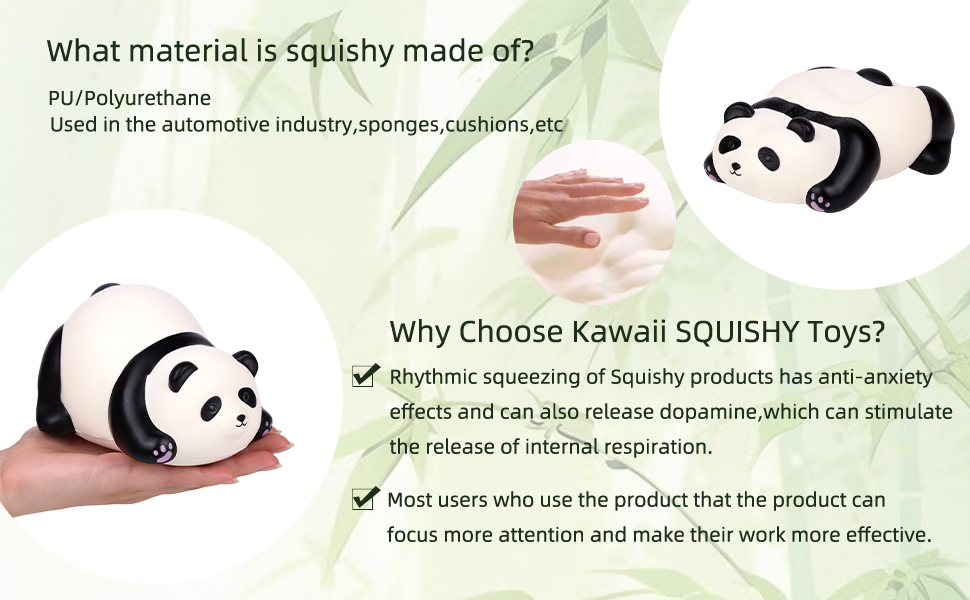 What material is squishy made of?

PU/Polyurethane
Used in the automotive industry,sponges,cushions,etc

Why Choose Kawaii SQUISHY Toys?

Rhythmic squeezing of Squishy products has anti-anxiety effects and can also release dopamine,which can stimulate the release of internal respiration.

Most users who use the product that the product can focus more attention and make their work more effective.